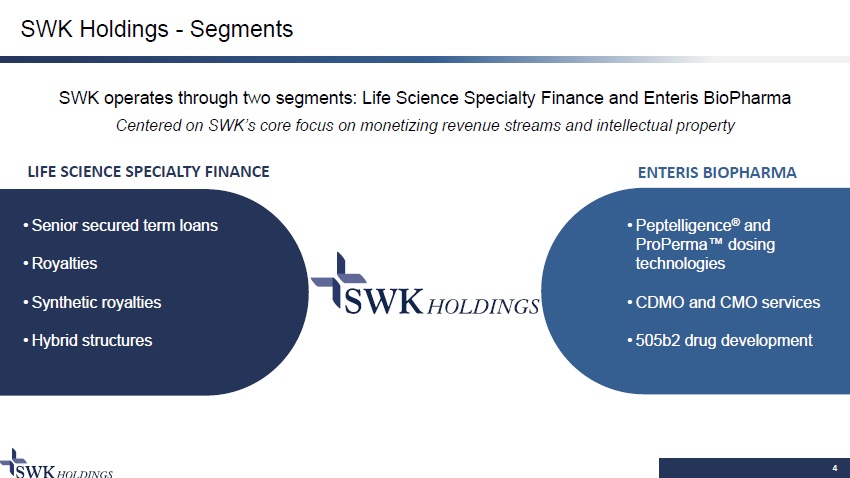 SWK Holdings - Segments

SWK operates through two segments: Life Science Specialty Finance and Enteris BioPharma

Centered on SWK's core focus on monetizing revenue streams and intellectual property

LIFE SCIENCE SPECIALTY FINANCE

• Senior secured term loans
• Royalties
• Synthetic royalties
• Hybrid structures

SWK HOLDINGS

ENTERIS BIOPHARMA

• Peptelligence® and ProPerma™ dosing technologies
• CDMO and CMO services
• 505b2 drug development

SWK HOLDINGS

4